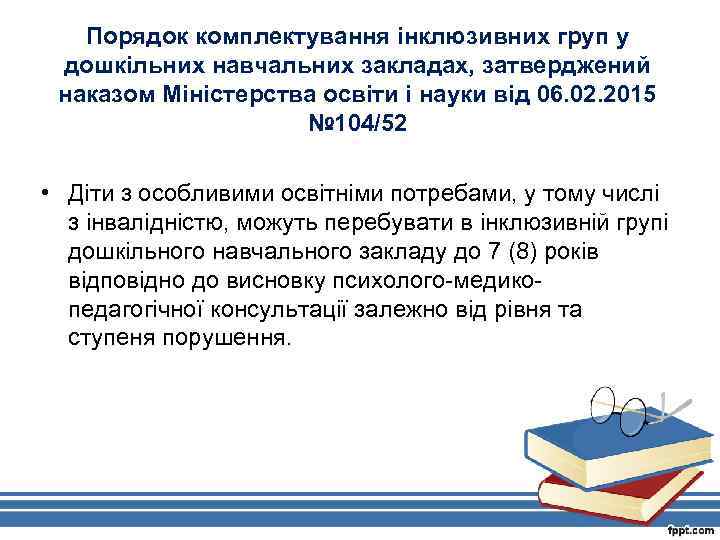 Порядок комплектування інклюзивних груп у дошкільних навчальних закладах, затверджений наказом Міністерства освіти і науки від 06.02.2015 №104/52

• Діти з особливими освітніми потребами, у тому числі з інвалідністю, можуть перебувати в інклюзивній групі дошкільного навчального закладу до 7 (8) років відповідно до висновку психолого-медико-педагогічної консультації залежно від рівня та ступеня порушення.

fppt.com